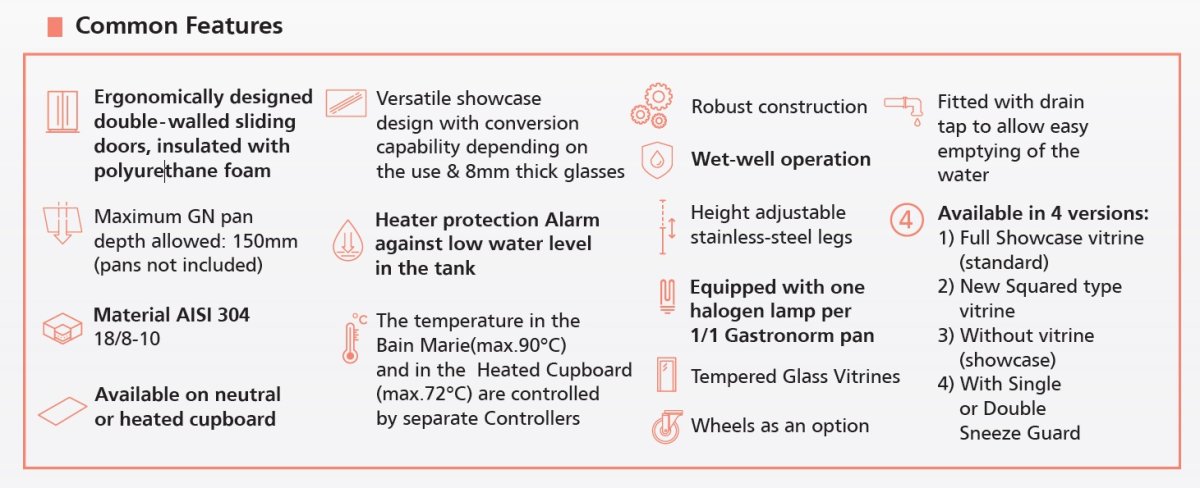 Common Features

Ergonomically designed double-walled sliding doors, insulated with polyurethane foam

Maximum GN pan depth allowed: 150mm (pans not included)

Material AISI 304
18/8-10

Available on neutral or heated cupboard

Versatile showcase design with conversion capability depending on the use & 8mm thick glasses

Heater protection Alarm against low water level in the tank

°C

The temperature in the Bain Marie(max.90°C) and in the Heated Cupboard (max.72°C) are controlled by separate Controllers

Robust construction

Wet-well operation

Height adjustable stainless-steel legs

Equipped with one halogen lamp per 1/1 Gastronorm pan

Tempered Glass Vitrines

Wheels as an option

Fitted with drain tap to allow easy emptying of the water

4

Available in 4 versions:
1) Full Showcase vitrine (standard)
2) New Squared type vitrine
3) Without vitrine (showcase)
4) With Single or Double Sneeze Guard